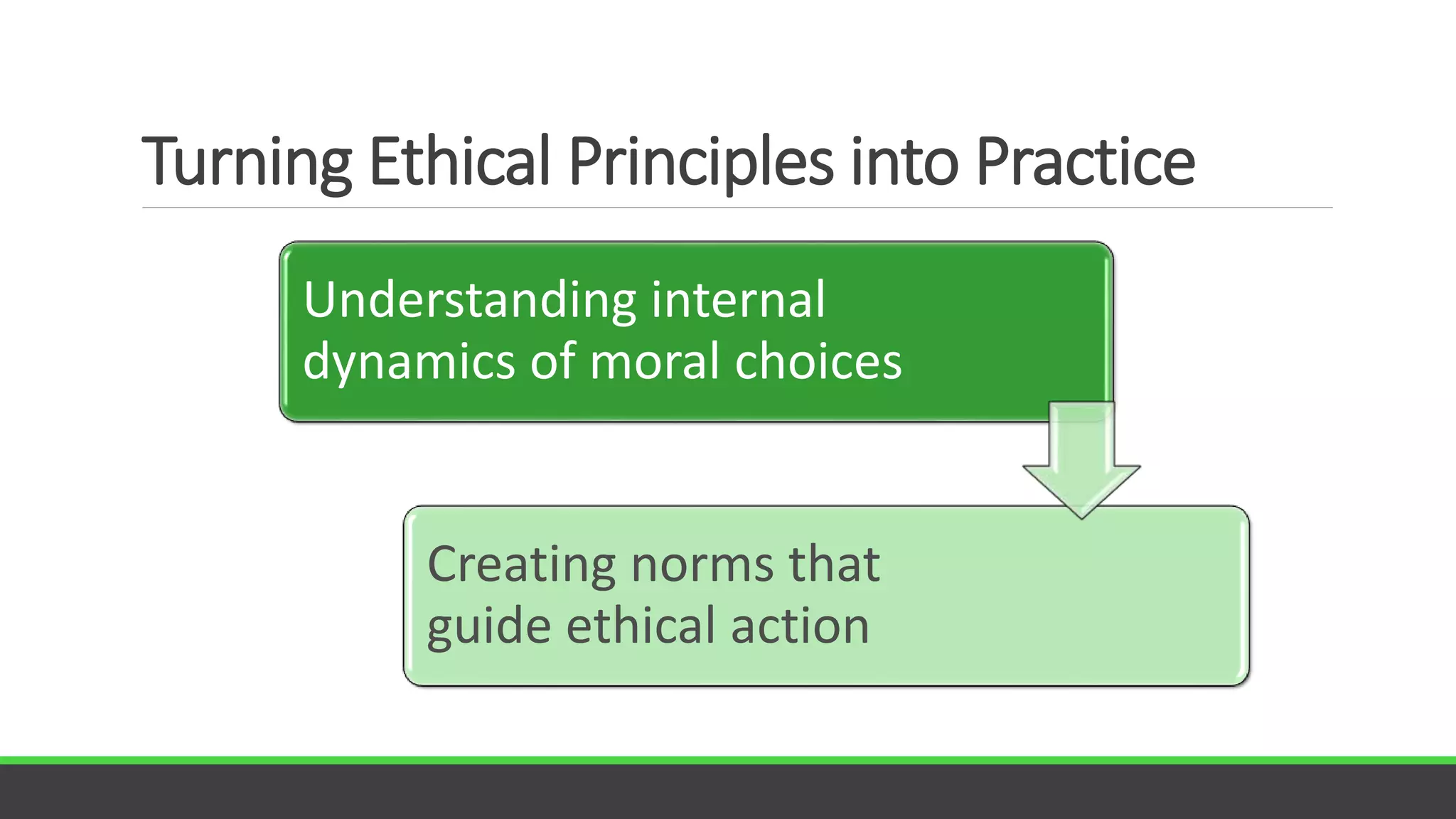 Turning Ethical Principles into Practice

Understanding internal dynamics of moral choices

Creating norms that guide ethical action